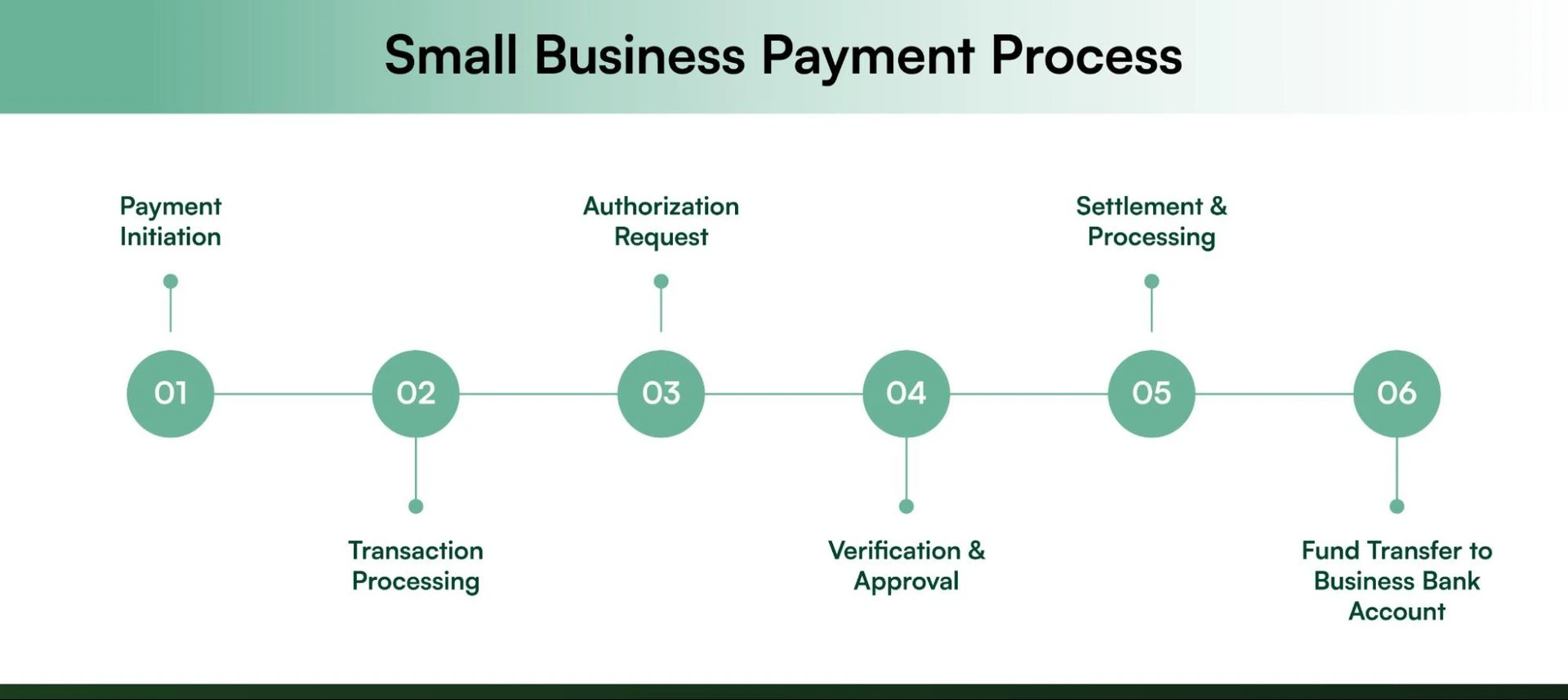 Small Business Payment Process

Payment Initiation

Authorization Request

Settlement & Processing

01

02

03

04

05

06

Transaction Processing

Verification & Approval

Fund Transfer to Business Bank Account